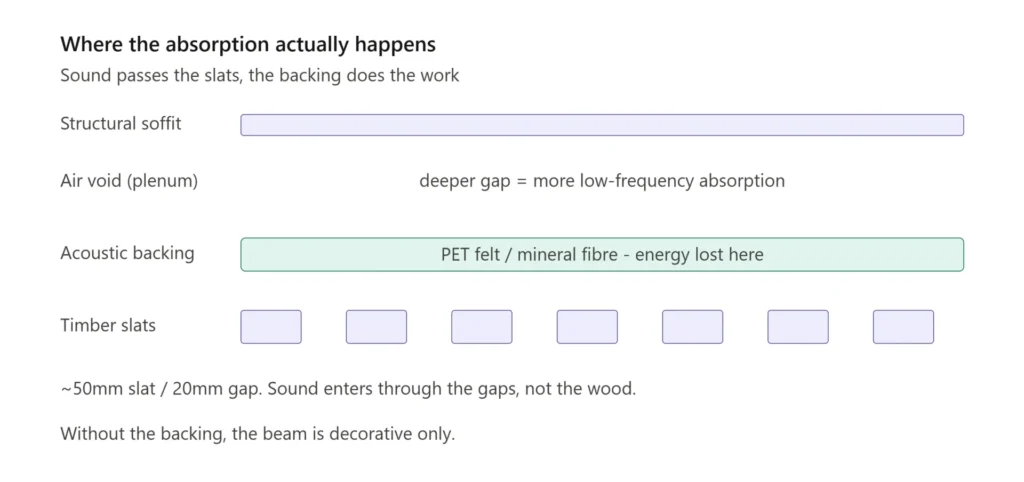 Where the absorption actually happens
Sound passes the slats, the backing does the work

Structural soffit

Air void (plenum)
deeper gap = more low-frequency absorption

Acoustic backing
PET felt / mineral fibre - energy lost here

Timber slats

~50mm slat / 20mm gap. Sound enters through the gaps, not the wood.

Without the backing, the beam is decorative only.